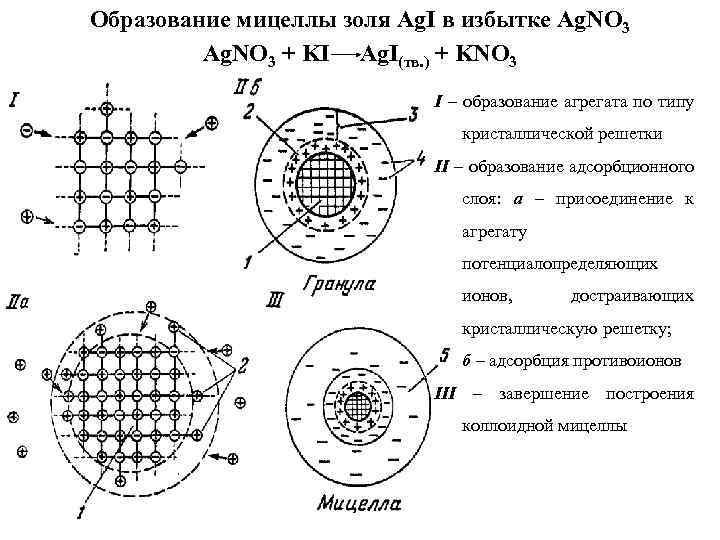 Образование мицеллы золя AgI в избытке $AgNO_3$

$AgNO_3 + KI \longrightarrow AgI_{(тв.)} + KNO_3$

I

II б

2

3

4

1

Гранула

II а

2

1

III

5

Мицелла

I – образование агрегата по типу кристаллической решетки

II – образование адсорбционного слоя: а – присоединение к агрегату потенциалопределяющих ионов, достраивающих кристаллическую решетку;

б – адсорбция противоионов

III – завершение построения коллоидной мицеллы